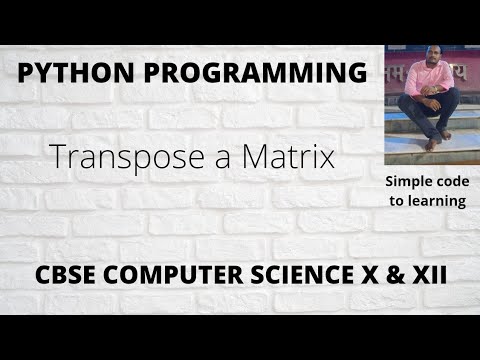 PYTHON PROGRAMMING

Transpose a Matrix

Simple code to learning

CBSE COMPUTER SCIENCE X & XII